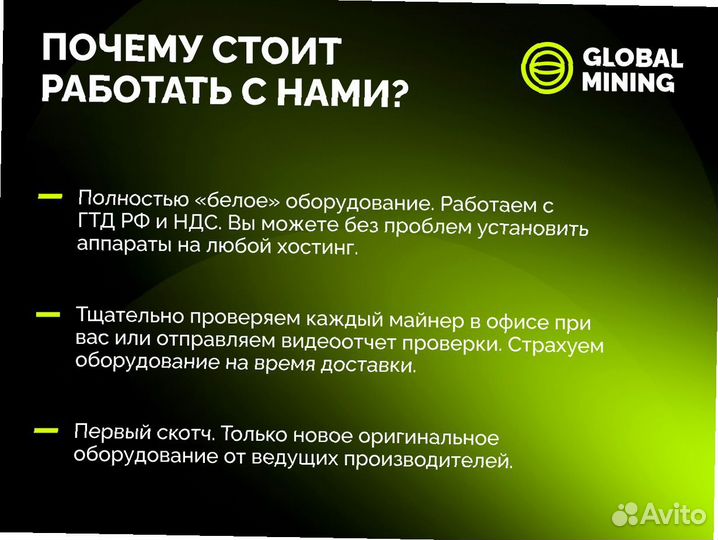 ПОЧЕМУ СТОИТ РАБОТАТЬ С НАМИ?

GLOBAL MINING

— Полностью «белое» оборудование. Работаем с ГТД РФ и НДС. Вы можете без проблем установить аппараты на любой хостинг.

— Тщательно проверяем каждый майнер в офисе при вас или отправляем видеоотчет проверки. Страхуем оборудование на время доставки.

— Первый скотч. Только новое оригинальное оборудование от ведущих производителей.

Avito